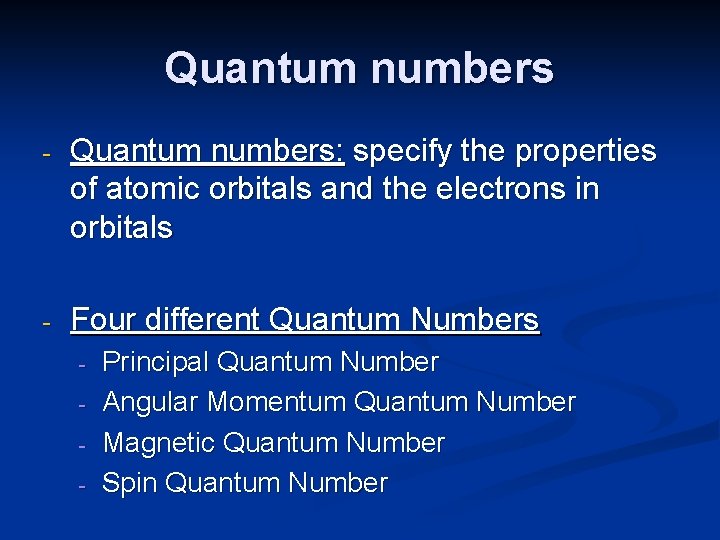 Quantum numbers

- Quantum numbers: specify the properties of atomic orbitals and the electrons in orbitals

- Four different Quantum Numbers
  - Principal Quantum Number
  - Angular Momentum Quantum Number
  - Magnetic Quantum Number
  - Spin Quantum Number